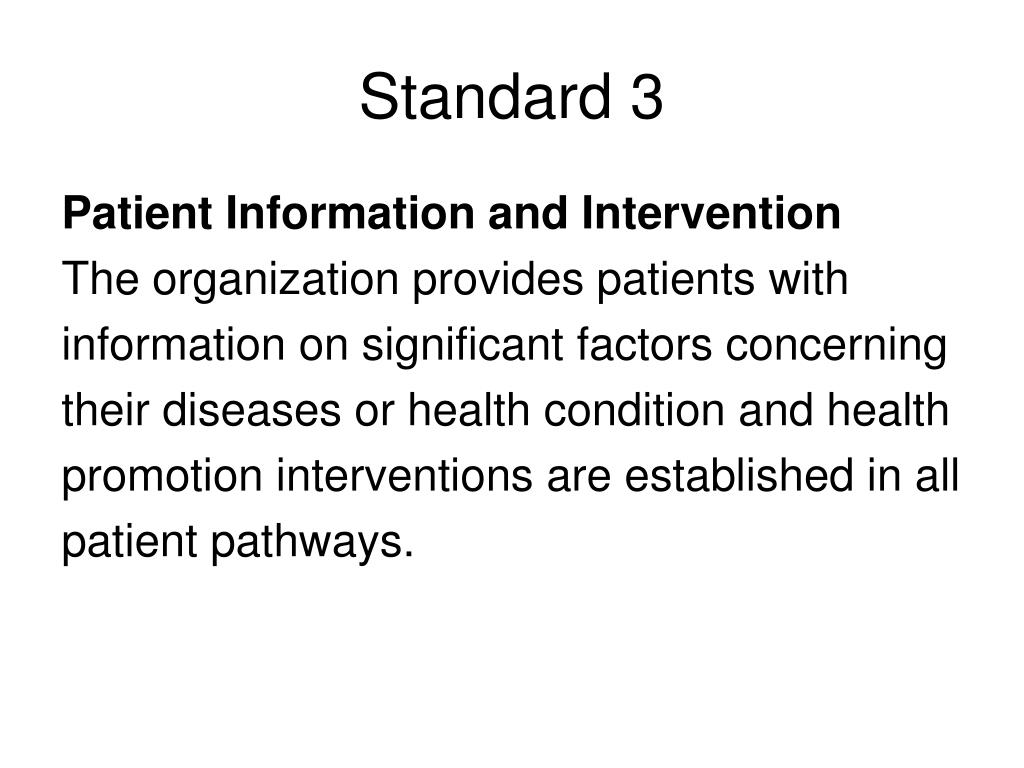 Standard 3

Patient Information and Intervention
The organization provides patients with information on significant factors concerning their diseases or health condition and health promotion interventions are established in all patient pathways.